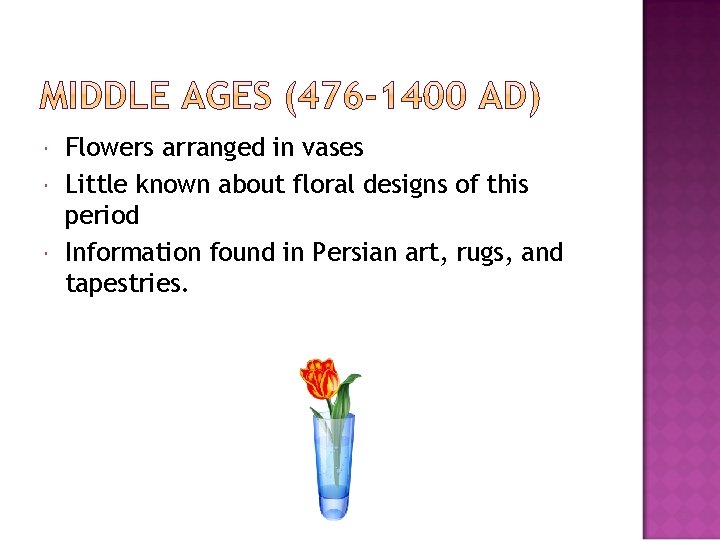 MIDDLE AGES (476-1400 AD)

- Flowers arranged in vases
- Little known about floral designs of this period
- Information found in Persian art, rugs, and tapestries.